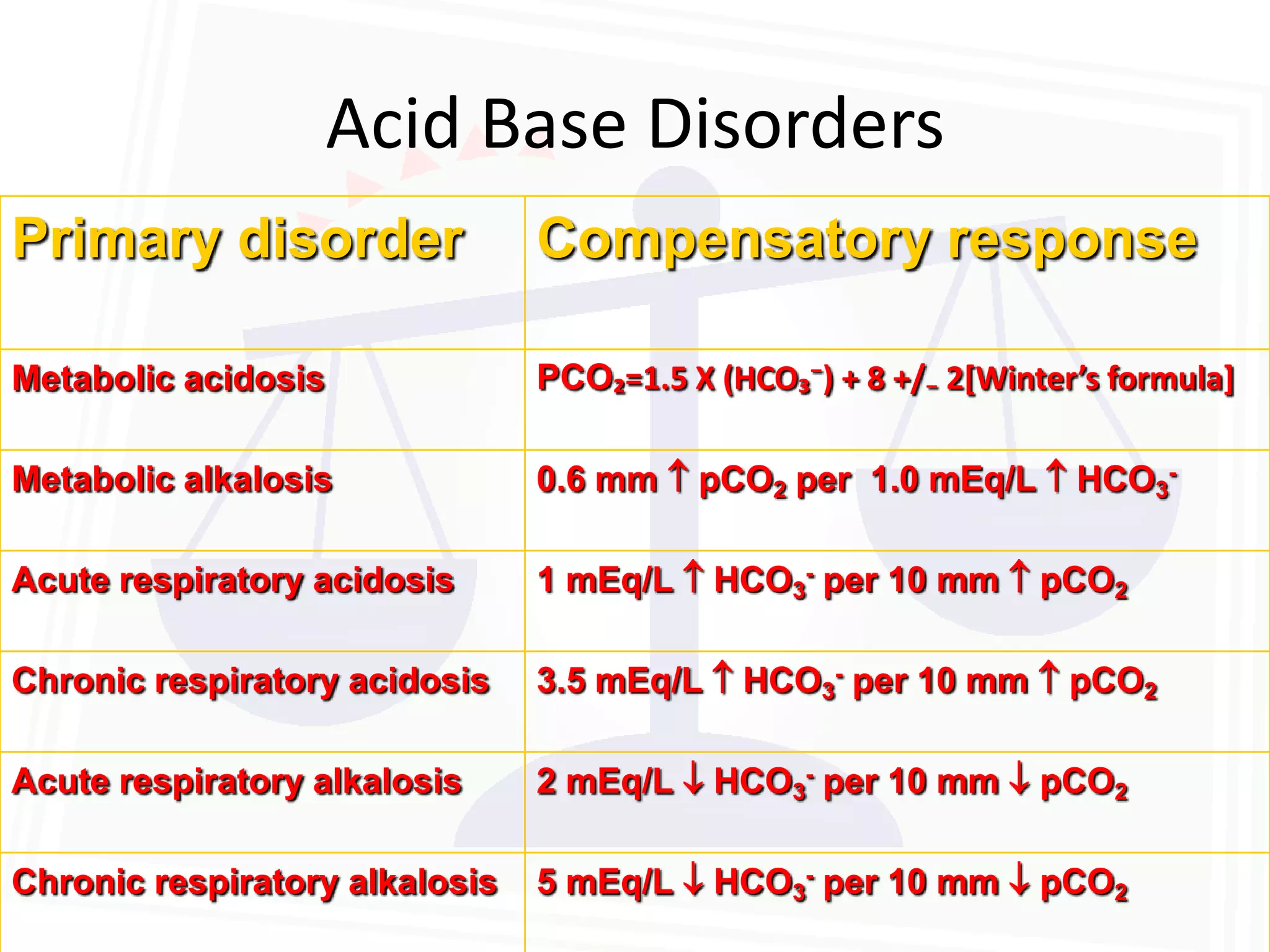 Acid Base Disorders

| Primary disorder | Compensatory response |
|---|---|
| Metabolic acidosis | $PCO_2$=1.5 X ($HCO_3^-$) + 8 +/- 2[Winter's formula] |
| Metabolic alkalosis | 0.6 mm ↑ $pCO_2$ per 1.0 mEq/L ↑ $HCO_3^-$ |
| Acute respiratory acidosis | 1 mEq/L ↑ $HCO_3^-$ per 10 mm ↑ $pCO_2$ |
| Chronic respiratory acidosis | 3.5 mEq/L ↑ $HCO_3^-$ per 10 mm ↑ $pCO_2$ |
| Acute respiratory alkalosis | 2 mEq/L ↓ $HCO_3^-$ per 10 mm ↓ $pCO_2$ |
| Chronic respiratory alkalosis | 5 mEq/L ↓ $HCO_3^-$ per 10 mm ↓ $pCO_2$ |